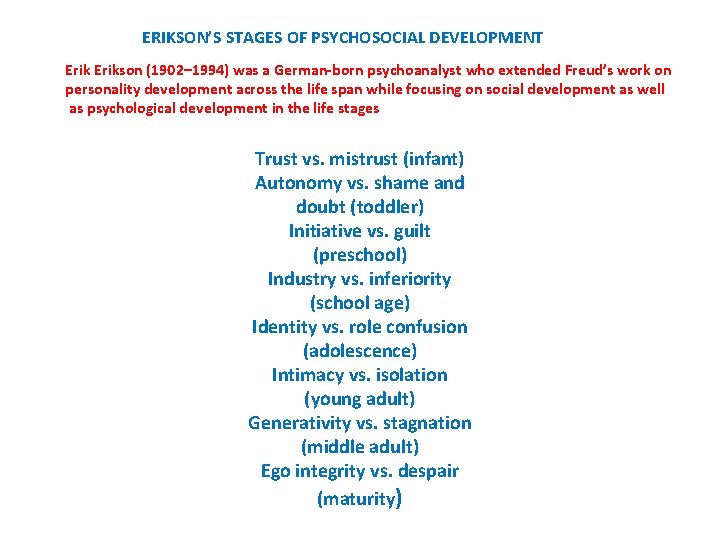 ERIKSON'S STAGES OF PSYCHOSOCIAL DEVELOPMENT

Erik Erikson (1902–1994) was a German-born psychoanalyst who extended Freud's work on personality development across the life span while focusing on social development as well as psychological development in the life stages

Trust vs. mistrust (infant)
Autonomy vs. shame and doubt (toddler)
Initiative vs. guilt (preschool)
Industry vs. inferiority (school age)
Identity vs. role confusion (adolescence)
Intimacy vs. isolation (young adult)
Generativity vs. stagnation (middle adult)
Ego integrity vs. despair (maturity)